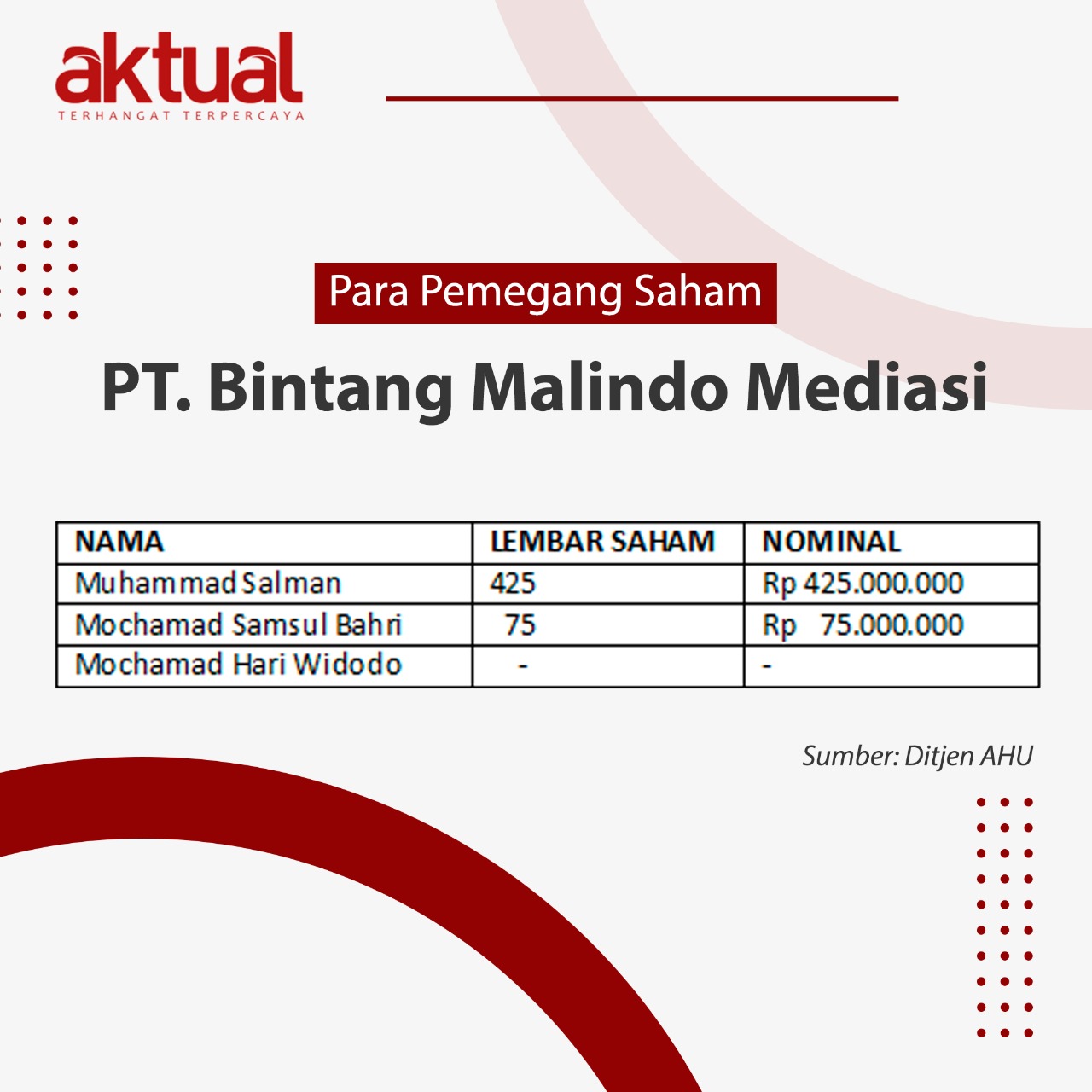 aktual
TERHANGAT TERPERCAYA

Para Pemegang Saham

PT. Bintang Malindo Mediasi

| NAMA | LEMBAR SAHAM | NOMINAL |
|---|---|---|
| Muhammad Salman | 425 | Rp 425.000.000 |
| Mochamad Samsul Bahri | 75 | Rp 75.000.000 |
| Mochamad Hari Widodo | - | - |

Sumber: Ditjen AHU